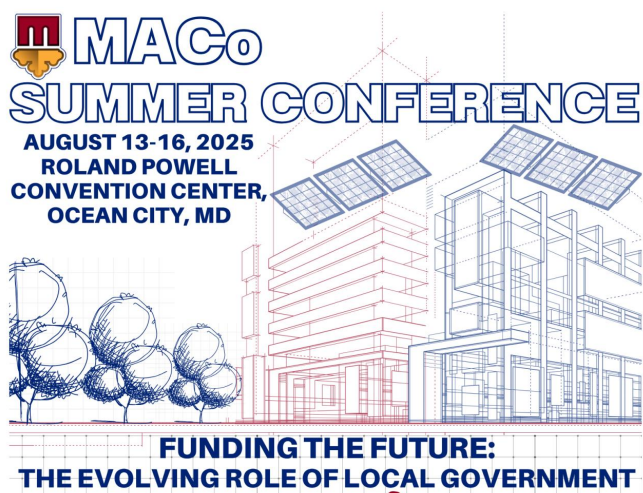 MACo
SUMMER CONFERENCE

AUGUST 13-16, 2025
ROLAND POWELL CONVENTION CENTER, OCEAN CITY, MD

FUNDING THE FUTURE:
THE EVOLVING ROLE OF LOCAL GOVERNMENT